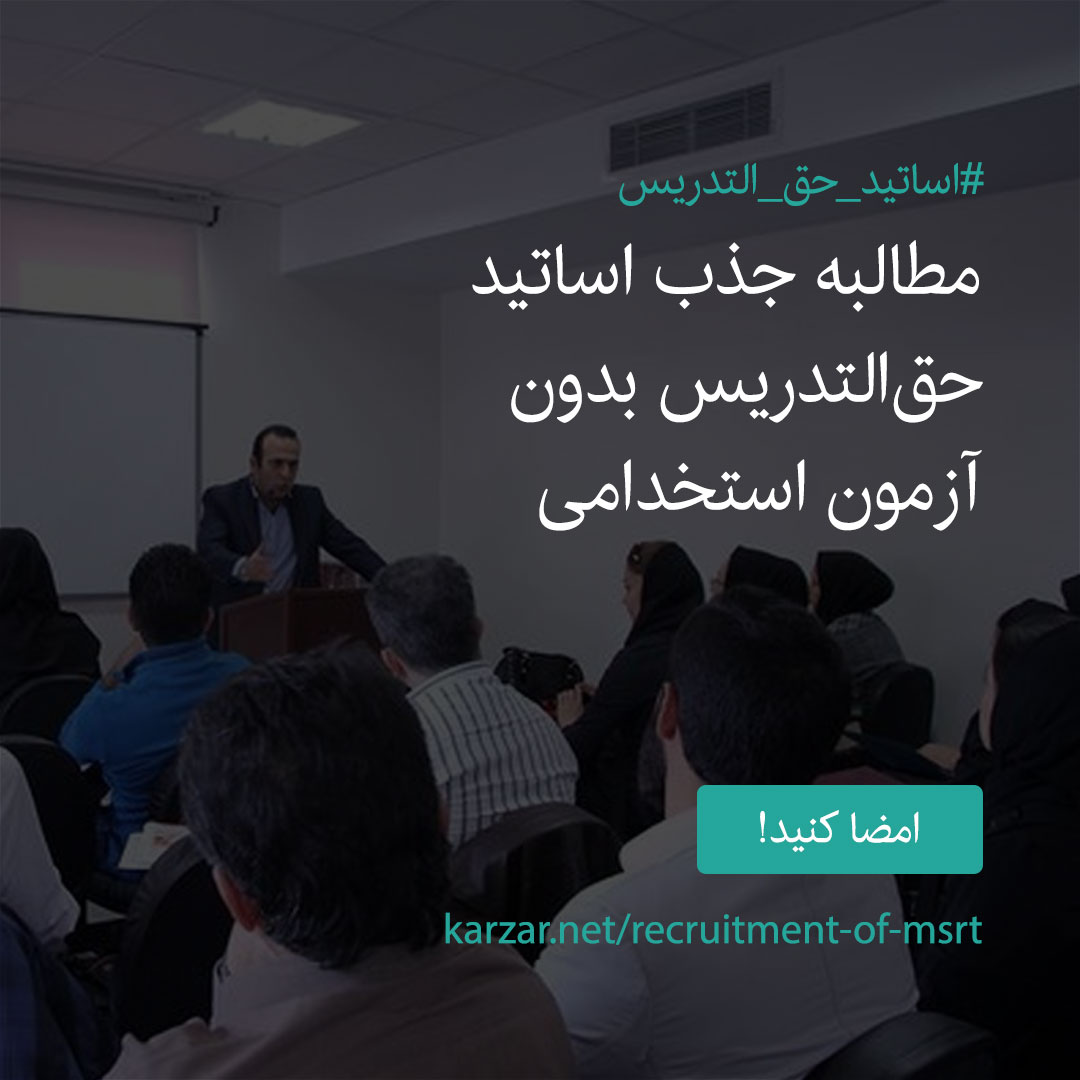 #اساتید_حق_التدریس

مطالبه جذب اساتید حق‌التدریس بدون آزمون استخدامی

امضا کنید!

karzar.net/recruitment-of-msrt